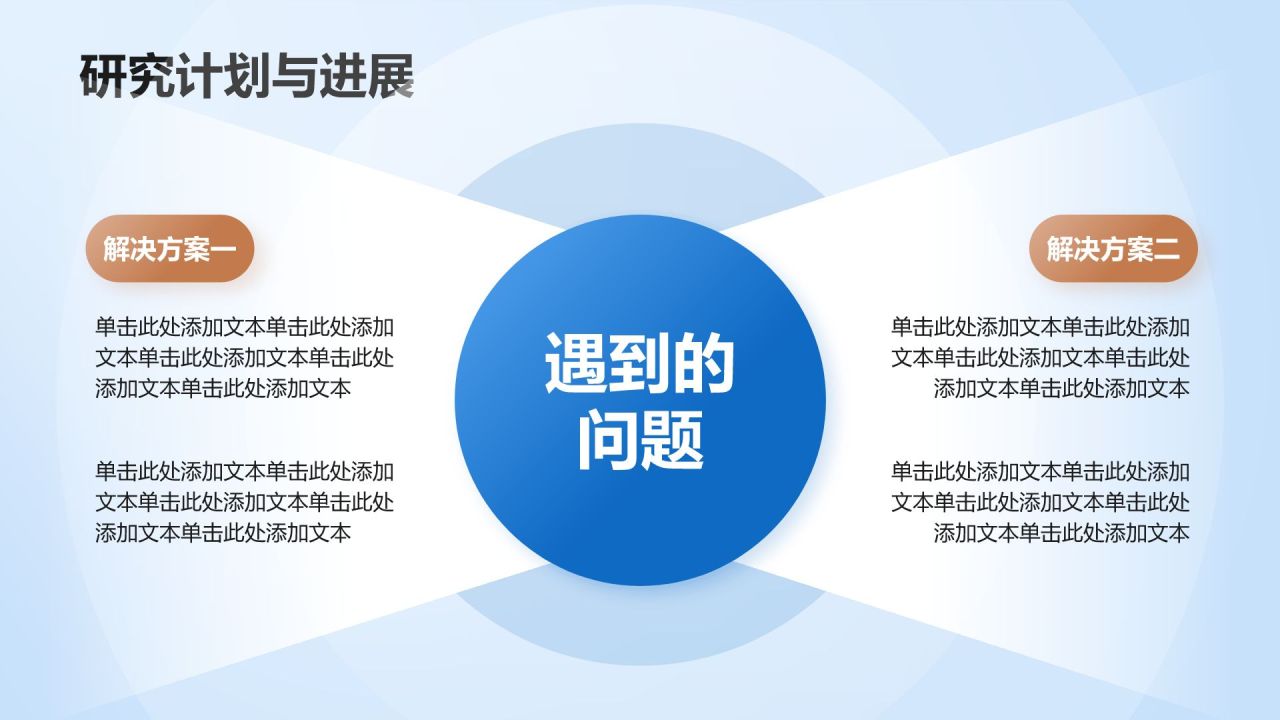 研究计划与进展

解决方案一

单击此处添加文本单击此处添加文本单击此处添加文本单击此处添加文本单击此处添加文本

单击此处添加文本单击此处添加文本单击此处添加文本单击此处添加文本单击此处添加文本

遇到的问题

解决方案二

单击此处添加文本单击此处添加文本单击此处添加文本单击此处添加文本单击此处添加文本

单击此处添加文本单击此处添加文本单击此处添加文本单击此处添加文本单击此处添加文本